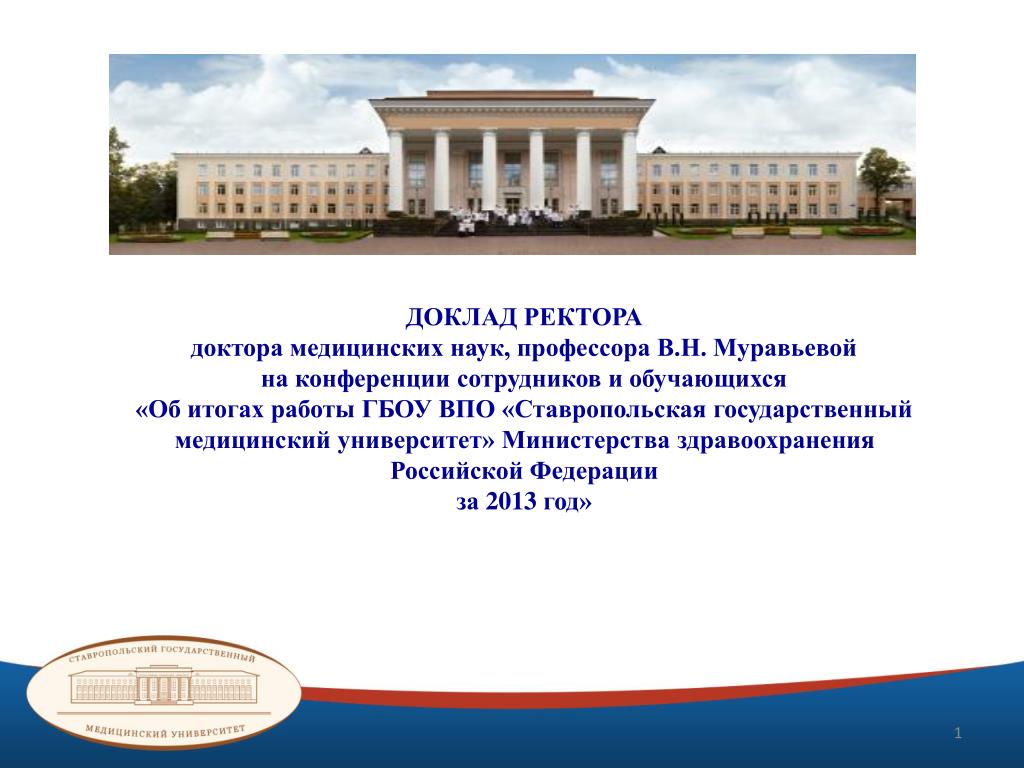 ДОКЛАД РЕКТОРА
доктора медицинских наук, профессора В.Н. Муравьевой
на конференции сотрудников и обучающихся
«Об итогах работы ГБОУ ВПО «Ставропольская государственный медицинский университет» Министерства здравоохранения Российской Федерации
за 2013 год»

СТАВРОПОЛЬСКИЙ ГОСУДАРСТВЕННЫЙ
МЕДИЦИНСКИЙ УНИВЕРСИТЕТ

1